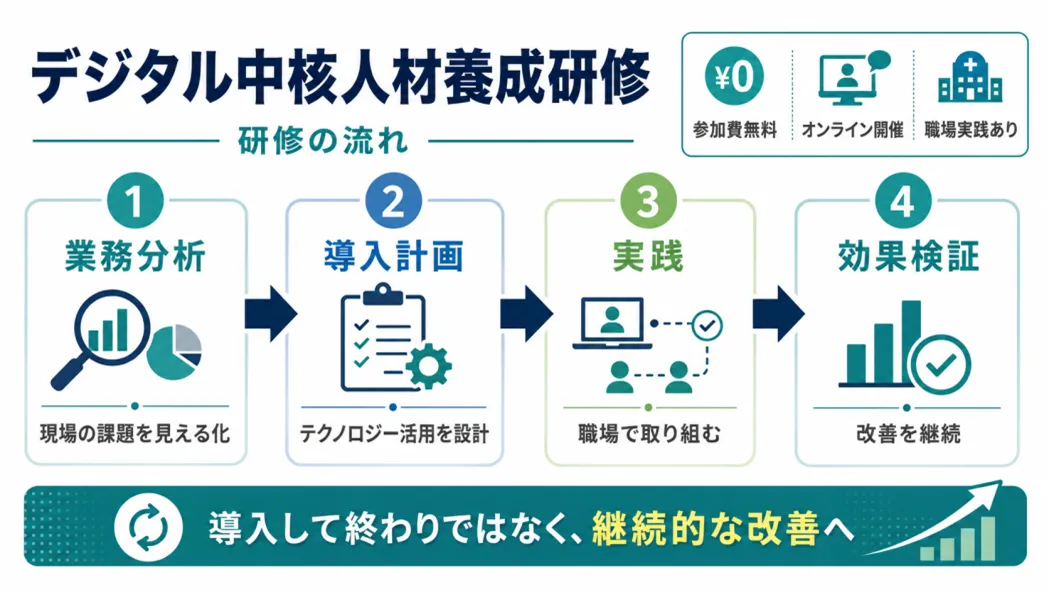 デジタル中核人材養成研修

研修の流れ

¥0
参加費無料

オンライン開催

職場実践あり

1
業務分析
現場の課題を見える化

2
導入計画
テクノロジー活用を設計

3
実践
職場で取り組む

4
効果検証
改善を継続

導入して終わりではなく、継続的な改善へ